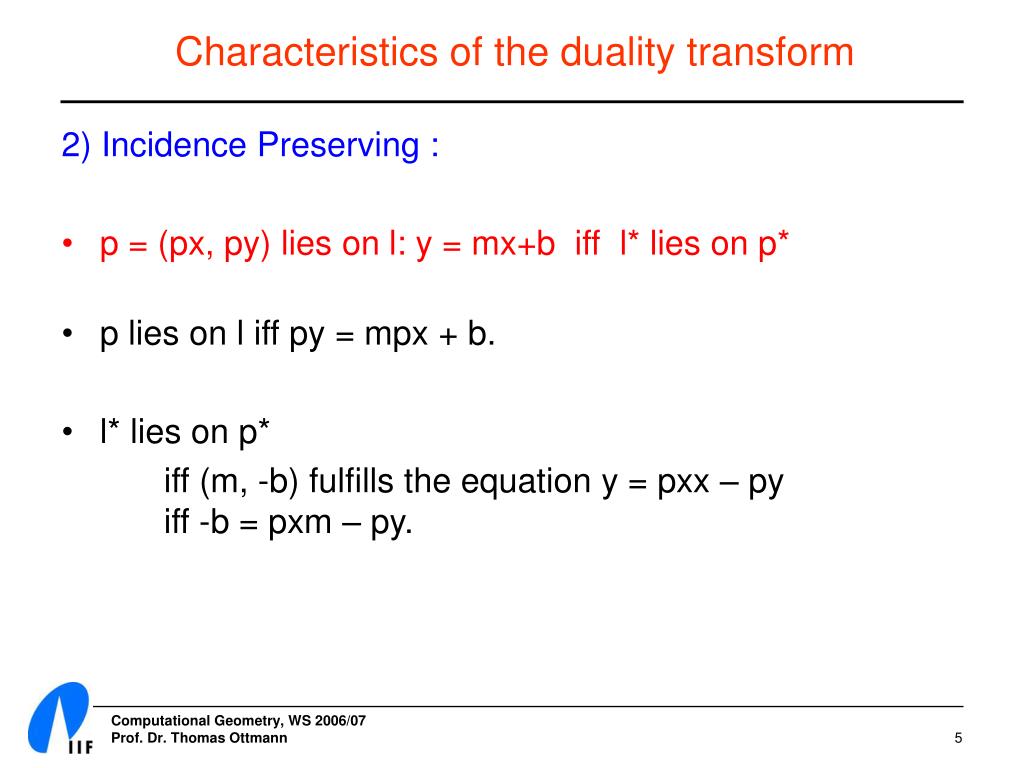 Characteristics of the duality transform

2) Incidence Preserving :

• p = (px, py) lies on l: y = mx+b iff l* lies on p*

• p lies on l iff py = mpx + b.

• l* lies on p*
iff (m, -b) fulfills the equation y = pxx – py
iff -b = pxm – py.

IIF

Computational Geometry, WS 2006/07
Prof. Dr. Thomas Ottmann

5